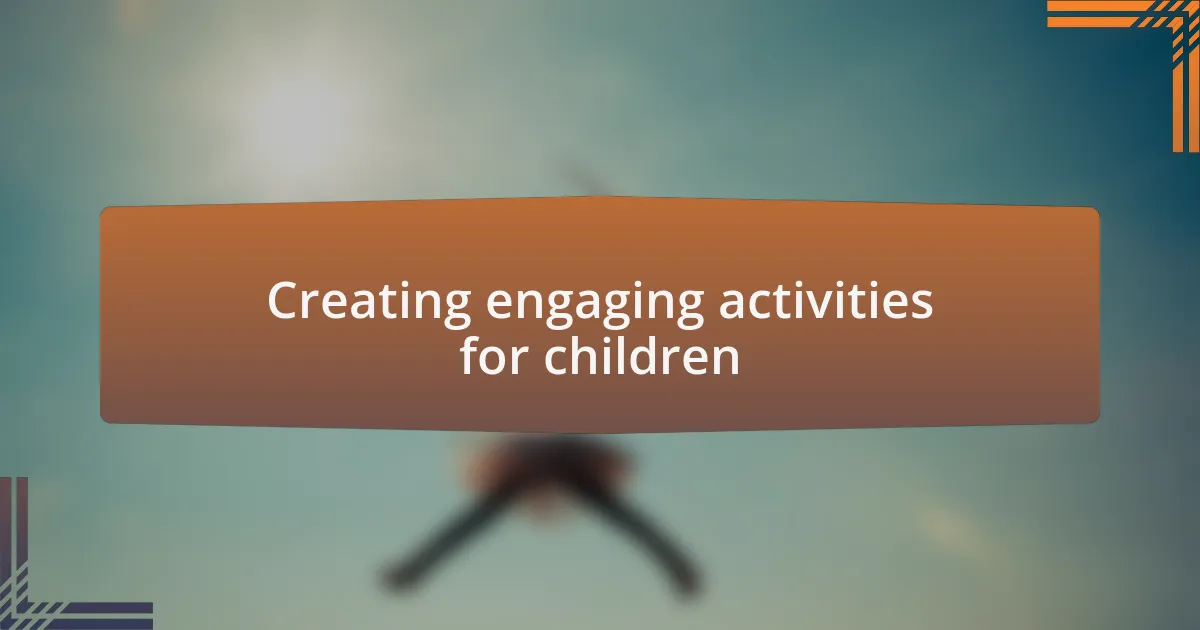 Creating engaging activities for children